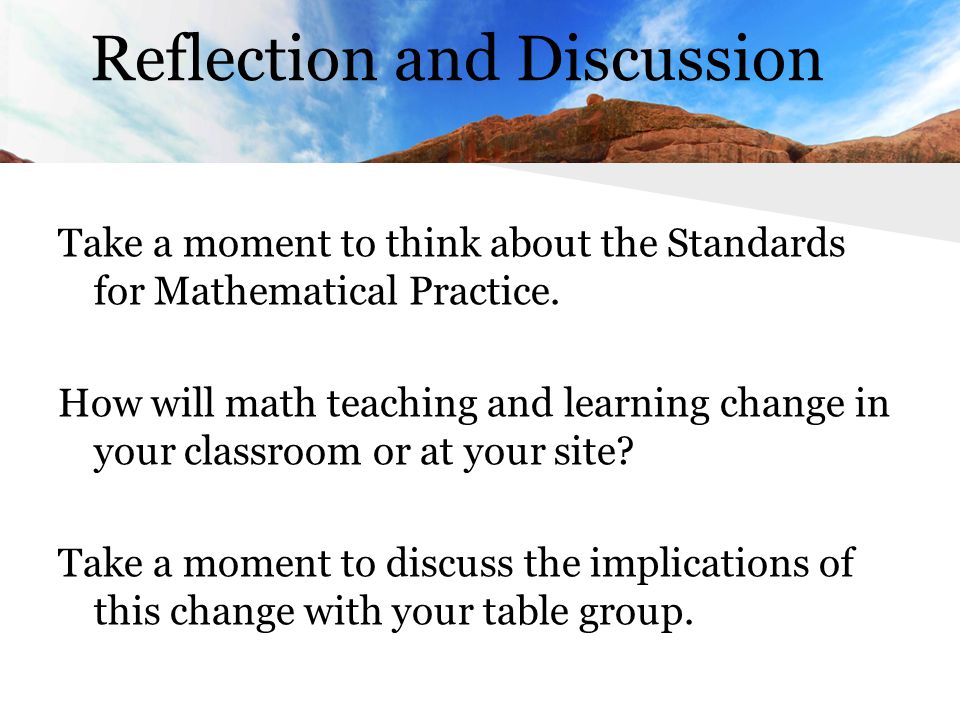 Reflection and Discussion

Take a moment to think about the Standards for Mathematical Practice.

How will math teaching and learning change in your classroom or at your site?

Take a moment to discuss the implications of this change with your table group.